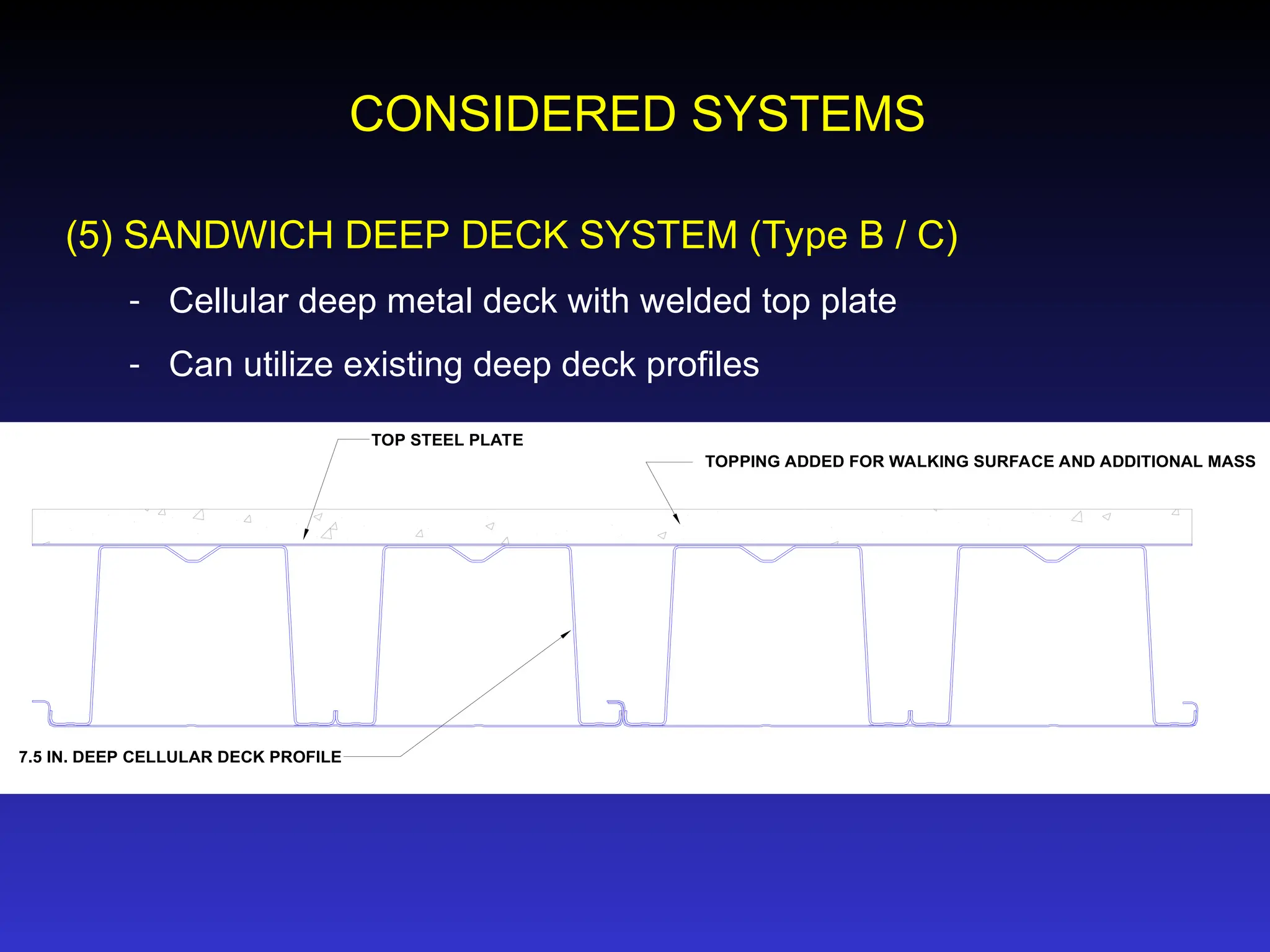 CONSIDERED SYSTEMS

(5) SANDWICH DEEP DECK SYSTEM (Type B / C)

- Cellular deep metal deck with welded top plate

- Can utilize existing deep deck profiles

TOP STEEL PLATE

TOPPING ADDED FOR WALKING SURFACE AND ADDITIONAL MASS

7.5 IN. DEEP CELLULAR DECK PROFILE